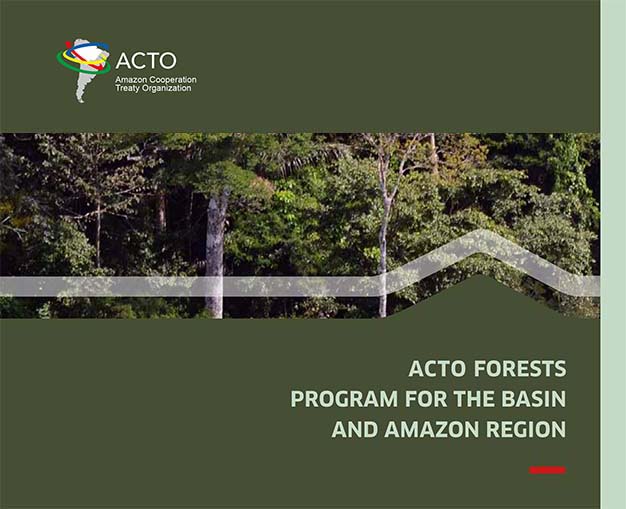 ACTO
Amazon Cooperation
Treaty Organization

ACTO FORESTS
PROGRAM FOR THE BASIN
AND AMAZON REGION